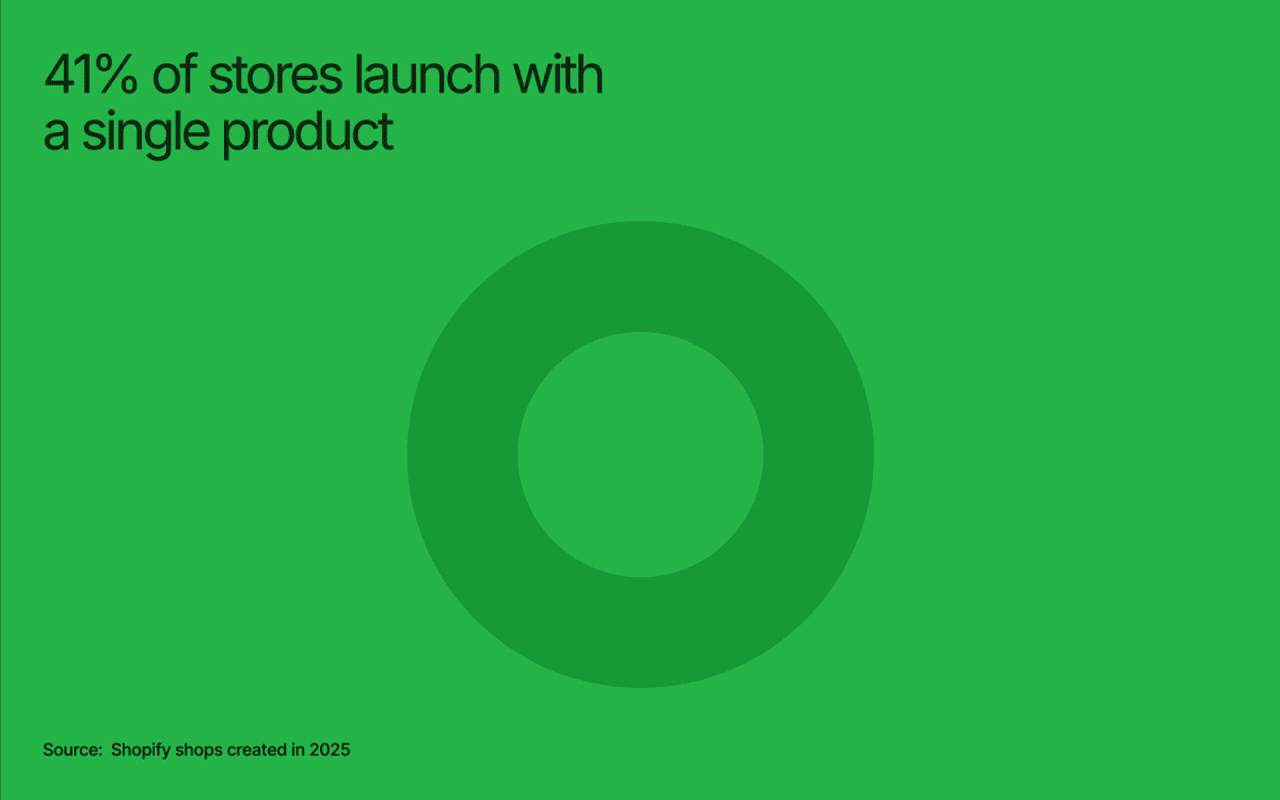 41% of stores launch with a single product

Source: Shopify shops created in 2025